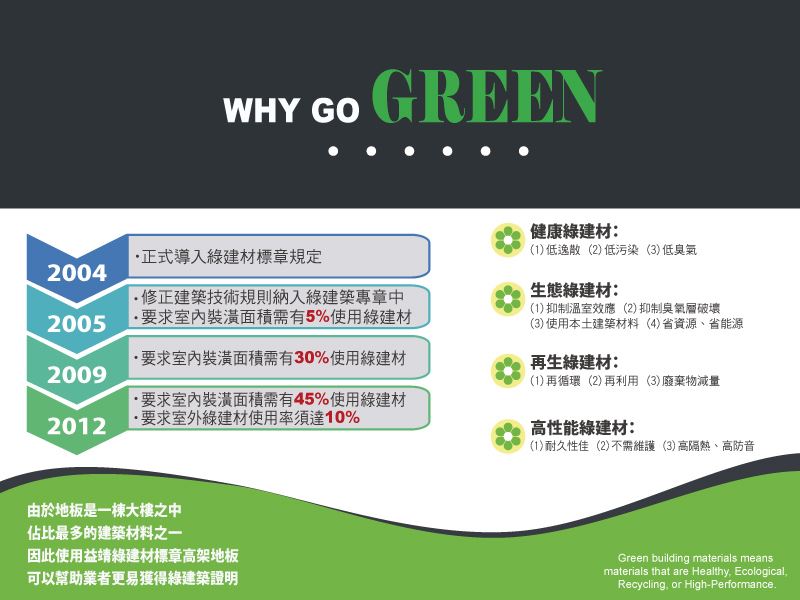 WHY GO GREEN

2004
・正式導入綠建材標章規定

2005
・修正建築技術規則納入綠建築專章中
・要求室內裝潢面積需有5%使用綠建材

2009
・要求室內裝潢面積需有30%使用綠建材

2012
・要求室內裝潢面積需有45%使用綠建材
・要求室外綠建材使用率須達10%

健康綠建材:
(1) 低逸散 (2) 低污染 (3) 低臭氣

生態綠建材:
(1) 抑制溫室效應 (2) 抑制臭氧層破壞
(3) 使用本土建築材料 (4) 省資源、省能源

再生綠建材:
(1) 再循環 (2) 再利用 (3) 廢棄物減量

高性能綠建材:
(1) 耐久性佳 (2) 不需維護 (3) 高隔熱、高防音

由於地板是一棟大樓之中
佔比最多的建築材料之一
因此使用益靖綠建材標章高架地板
可以幫助業者更易獲得綠建築證明

Green building materials means materials that are Healthy, Ecological, Recycling, or High-Performance.